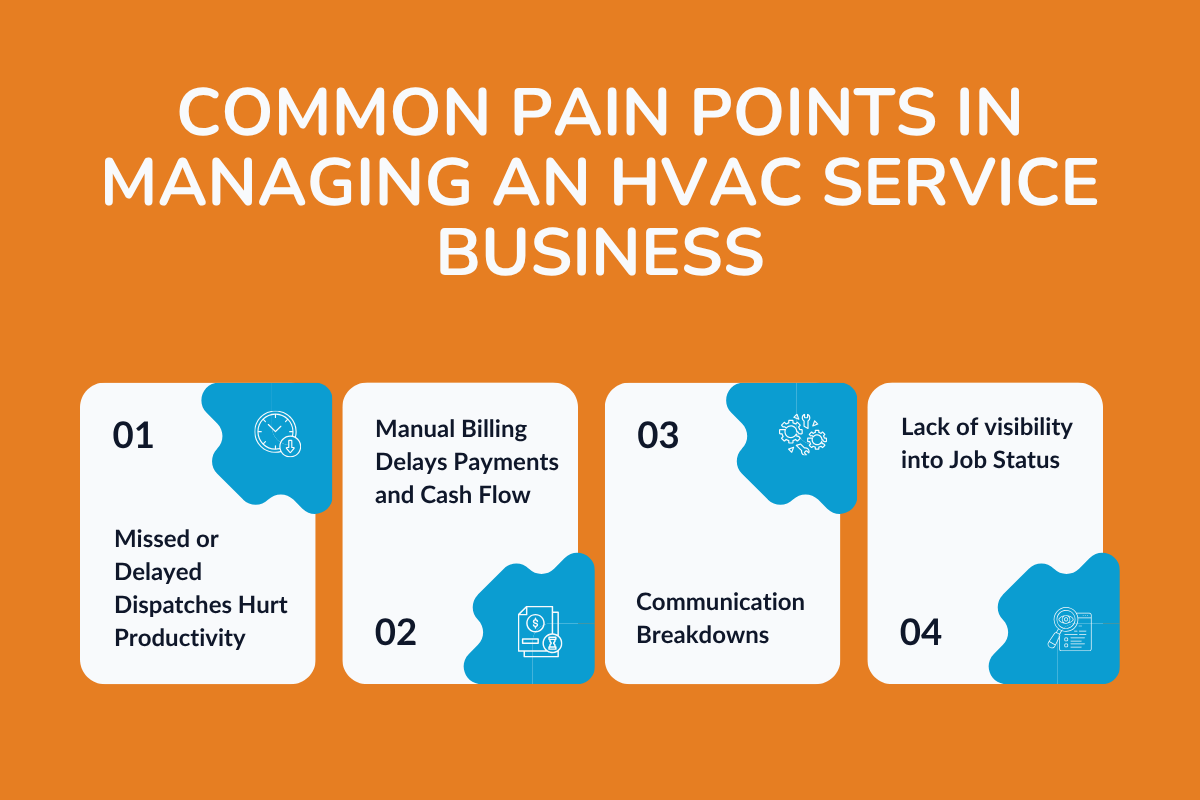 COMMON PAIN POINTS IN MANAGING AN HVAC SERVICE BUSINESS

01

Missed or Delayed Dispatches Hurt Productivity

Manual Billing Delays Payments and Cash Flow

02

03

Communication Breakdowns

Lack of visibility into Job Status

04